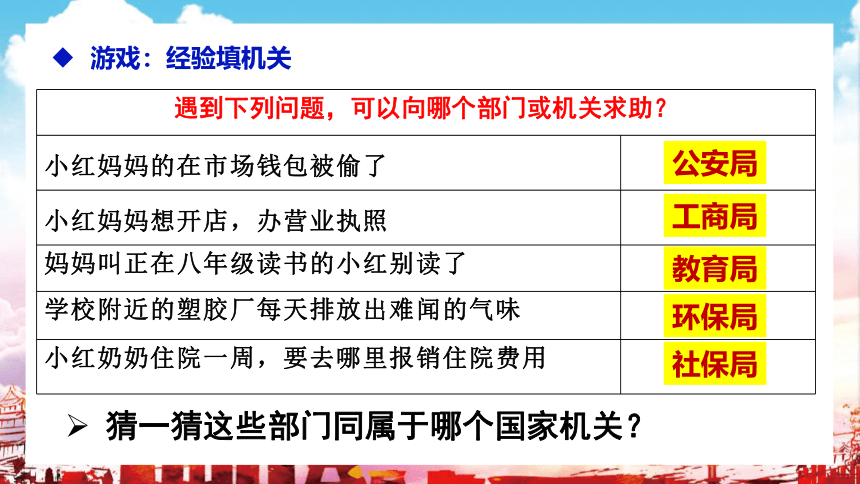 ◆ 游戏：经验填机关

| 遇到下列问题，可以向哪个部门或机关求助？ | |
|---|---|
| 小红妈妈的在市场钱包被偷了 | 公安局 |
| 小红妈妈想开店，办营业执照 | 工商局 |
| 妈妈叫正在八年级读书的小红别读了 | 教育局 |
| 学校附近的塑胶厂每天排放出难闻的气味 | 环保局 |
| 小红奶奶住院一周，要去哪里报销住院费用 | 社保局 |

➢ 猜一猜这些部门同属于哪个国家机关？